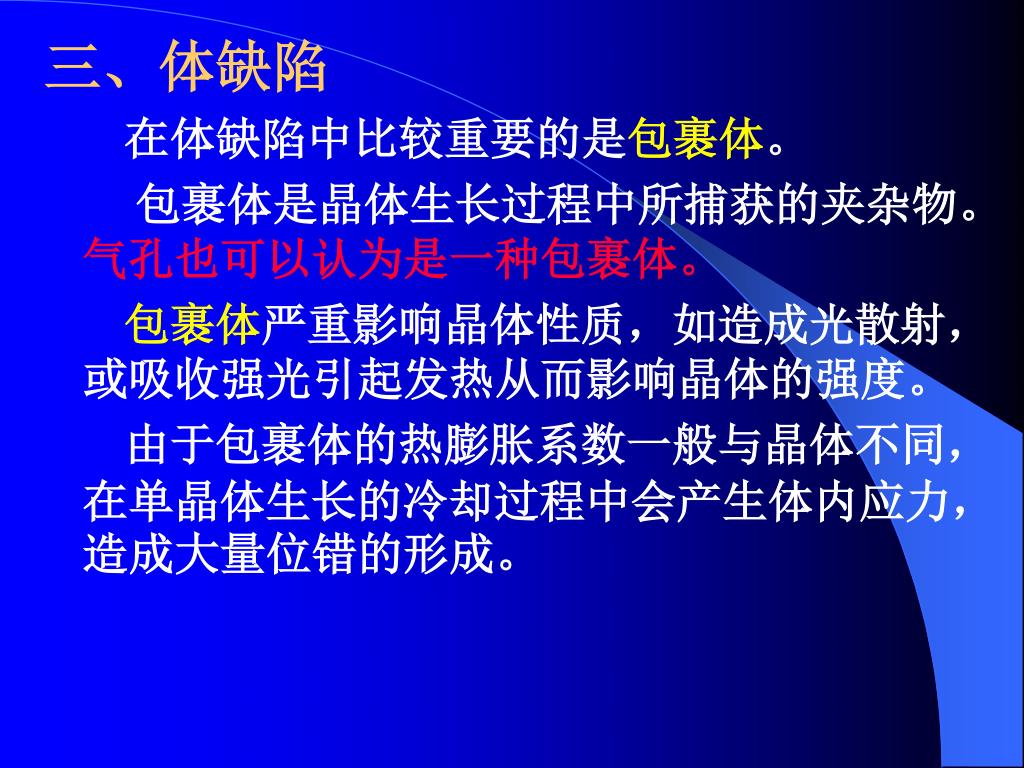 三、体缺陷

在体缺陷中比较重要的是包裹体。

包裹体是晶体生长过程中所捕获的夹杂物。气孔也可以认为是一种包裹体。

包裹体严重影响晶体性质，如造成光散射，或吸收强光引起发热从而影响晶体的强度。

由于包裹体的热膨胀系数一般与晶体不同，在单晶体生长的冷却过程中会产生体内应力，造成大量位错的形成。